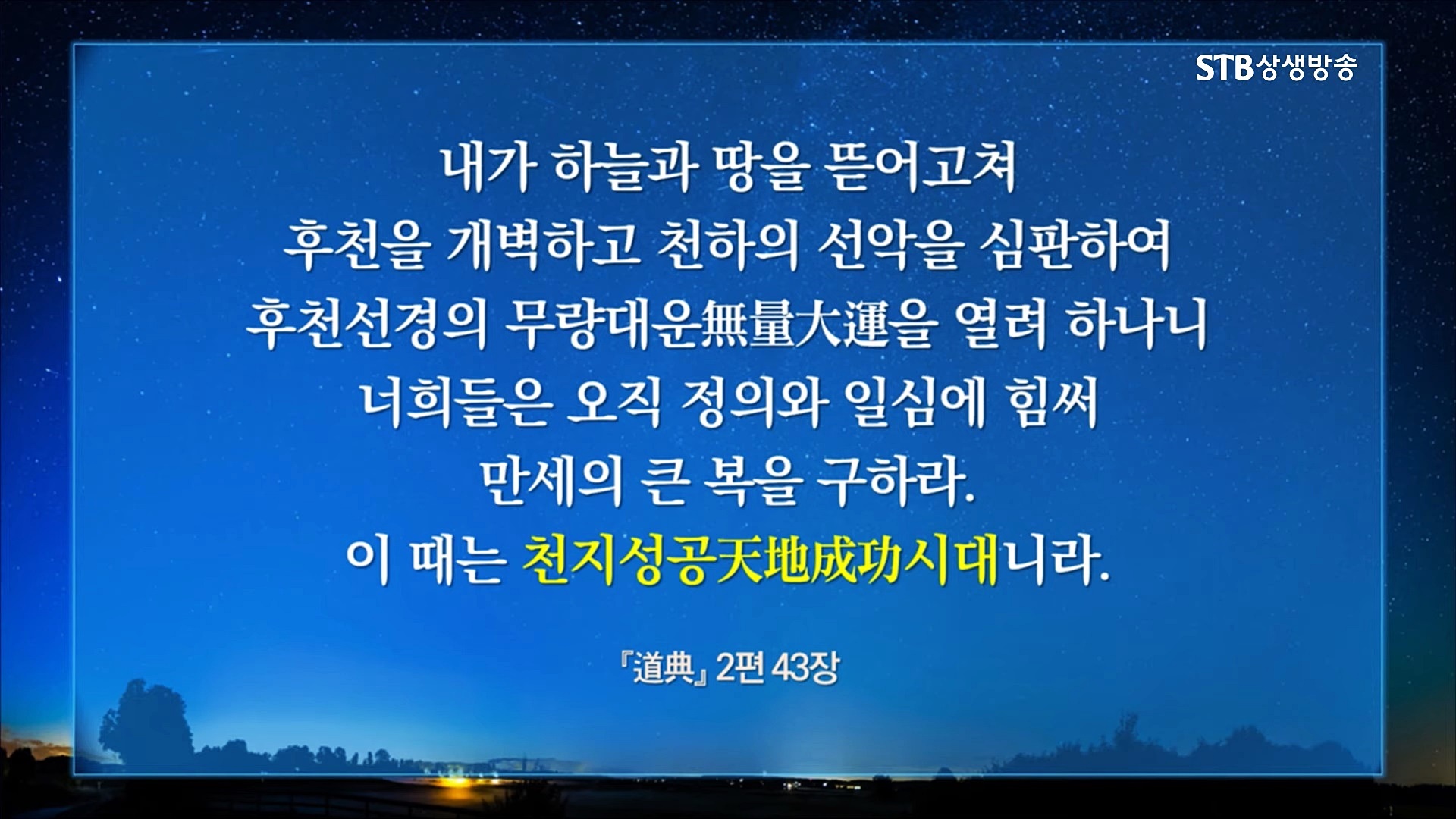 STB상생방송

내가 하늘과 땅을 뜯어고쳐
후천을 개벽하고 천하의 선악을 심판하여
후천선경의 무량대운無量大運을 열려 하나니
너희들은 오직 정의와 일심에 힘써
만세의 큰 복을 구하라.
이 때는 천지성공天地成功시대니라.

『道典』 2편 43장